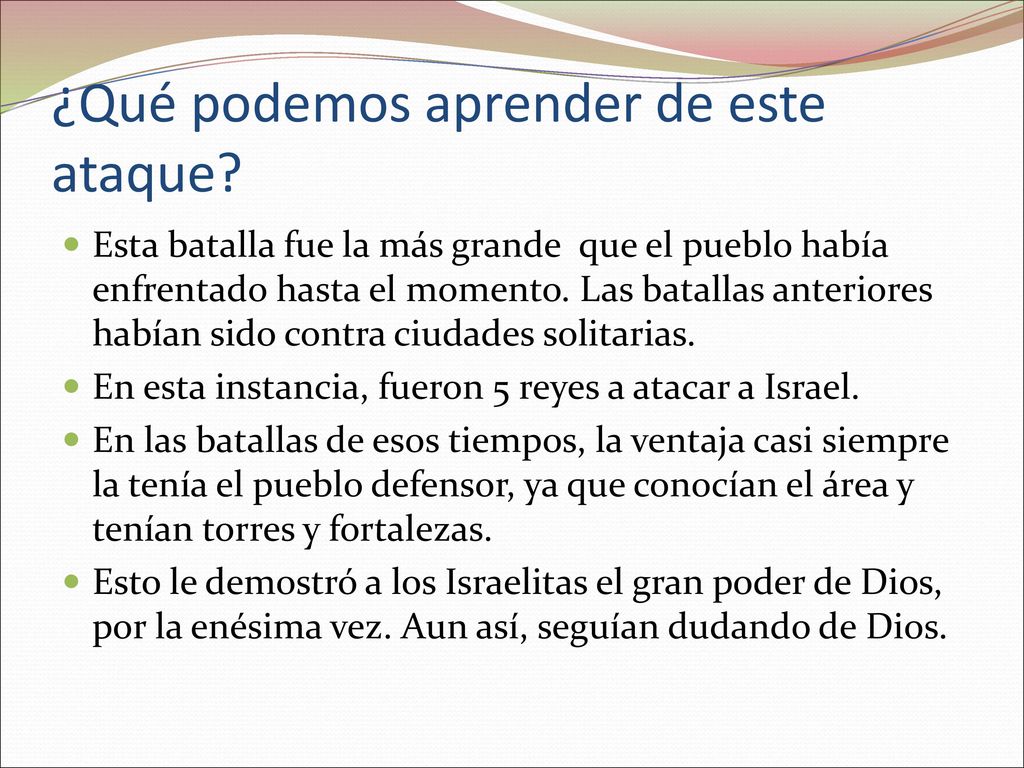 ¿Qué podemos aprender de este ataque?

Esta batalla fue la más grande que el pueblo había enfrentado hasta el momento. Las batallas anteriores habían sido contra ciudades solitarias.

En esta instancia, fueron 5 reyes a atacar a Israel.

En las batallas de esos tiempos, la ventaja casi siempre la tenía el pueblo defensor, ya que conocían el área y tenían torres y fortalezas.

Esto le demostró a los Israelitas el gran poder de Dios, por la enésima vez. Aun así, seguían dudando de Dios.